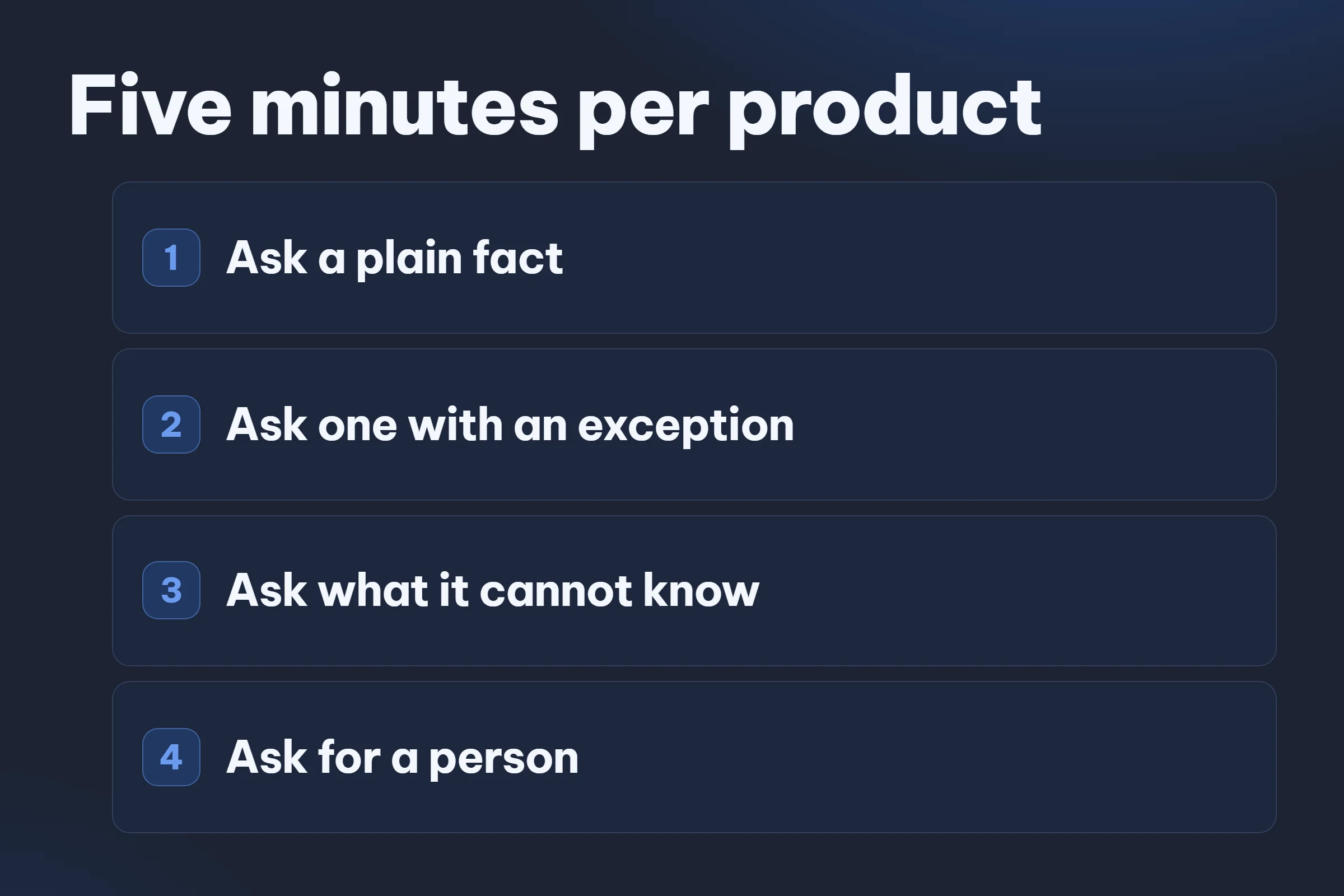 Five minutes per product

1 Ask a plain fact

2 Ask one with an exception

3 Ask what it cannot know

4 Ask for a person